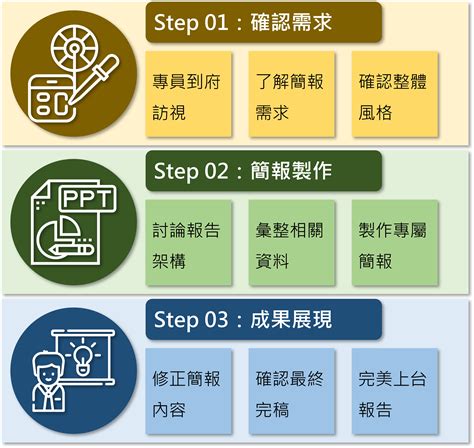 Step 01：確認需求

專員到府訪視

了解簡報需求

確認整體風格

PPT

Step 02：簡報製作

討論報告架構

彙整相關資料

製作專屬簡報

Step 03：成果展現

修正簡報內容

確認最終完稿

完美上台報告